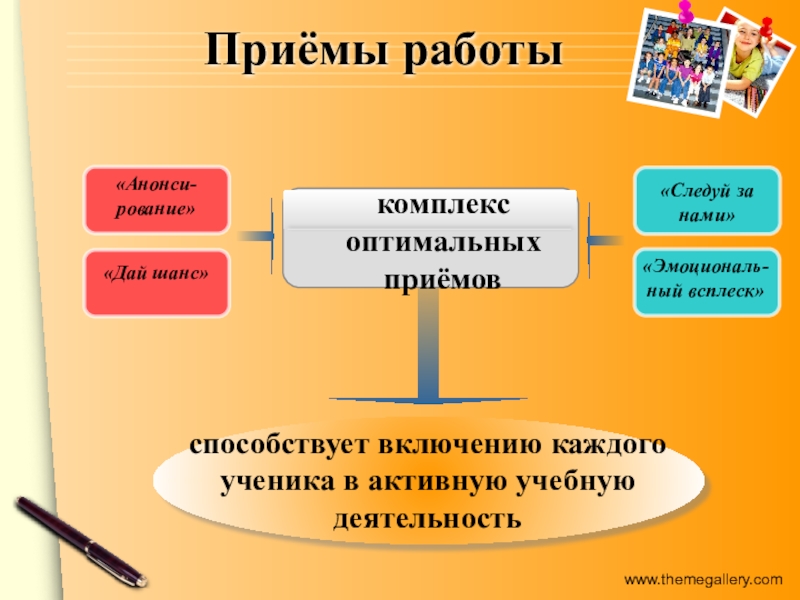 Приёмы работы

«Анонсирование»

«Дай шанс»

комплекс оптимальных приёмов

«Следуй за нами»

«Эмоциональный всплеск»

способствует включению каждого ученика в активную учебную деятельность

www.themegallery.com